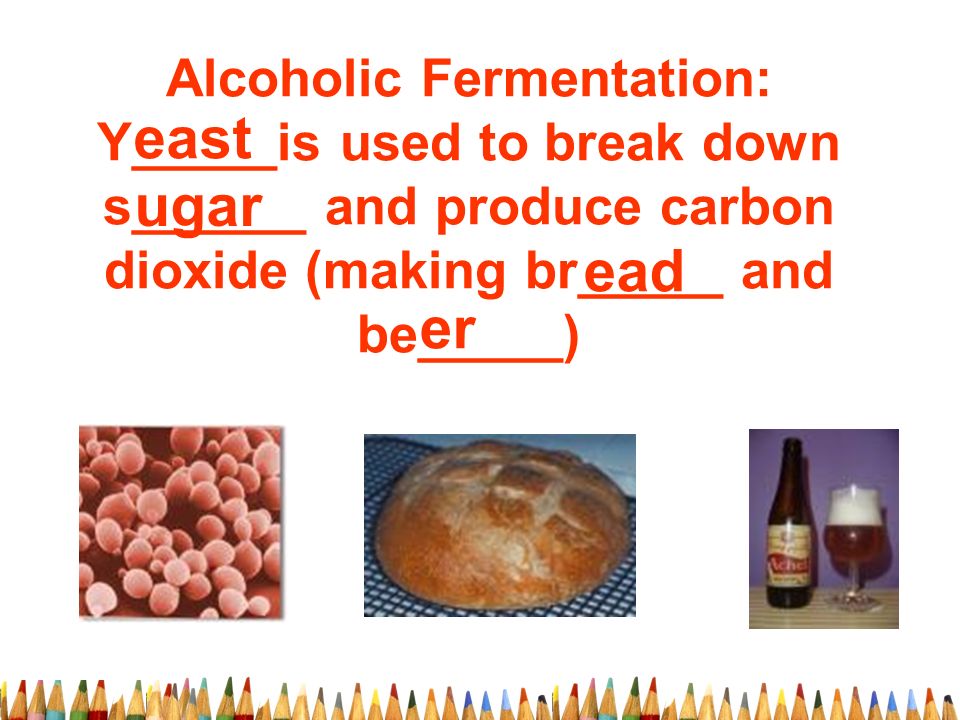 Alcoholic Fermentation: Yeast is used to break down sugar and produce carbon dioxide (making bread and beer)

Achel